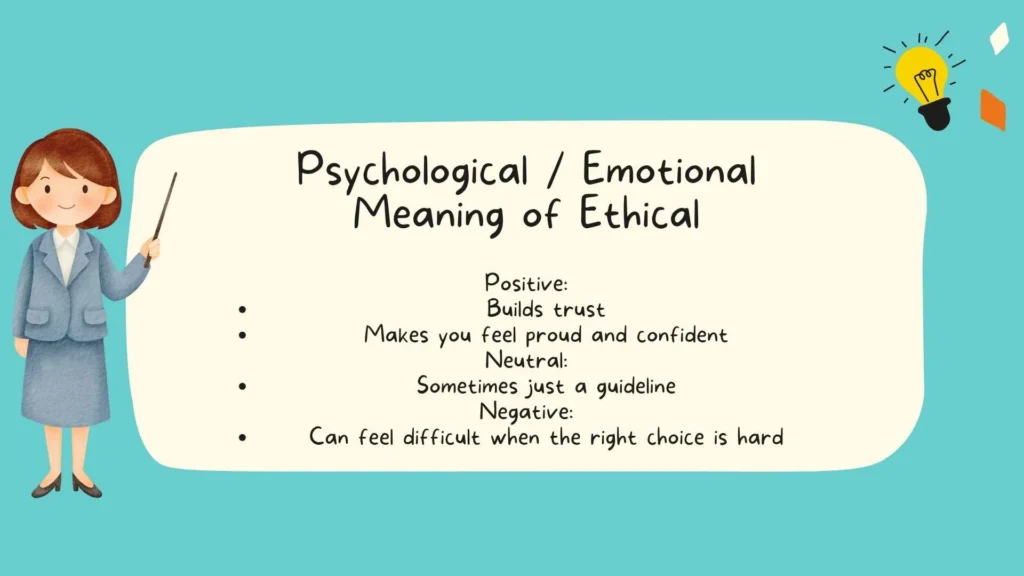 Psychological / Emotional Meaning of Ethical

Positive:
- Builds trust
- Makes you feel proud and confident

Neutral:
- Sometimes just a guideline

Negative:
- Can feel difficult when the right choice is hard